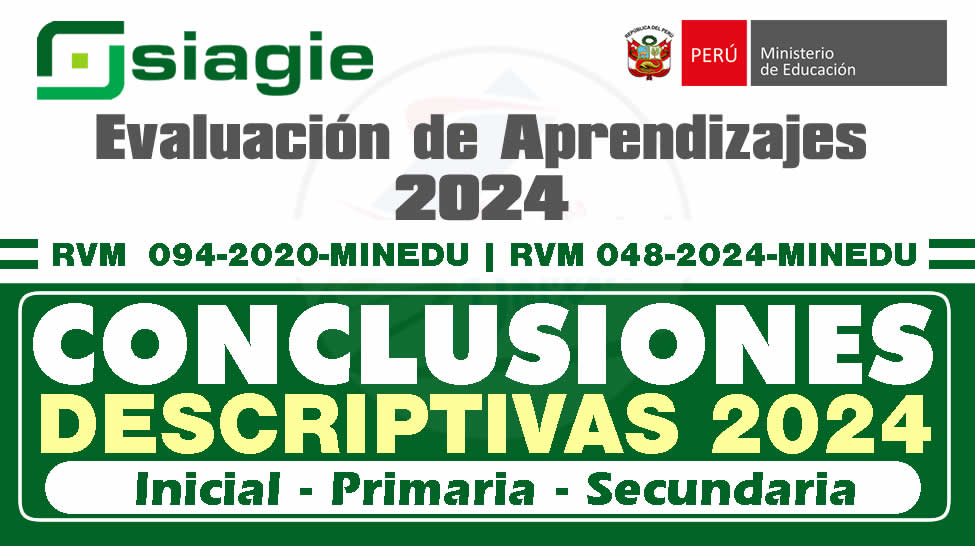 siagie

REPÚBLICA DEL PERÚ

PERÚ Ministerio de Educación

Evaluación de Aprendizajes 2024

RVM 094-2020-MINEDU | RVM 048-2024-MINEDU

CONCLUSIONES DESCRIPTIVAS 2024

Inicial - Primaria - Secundaria